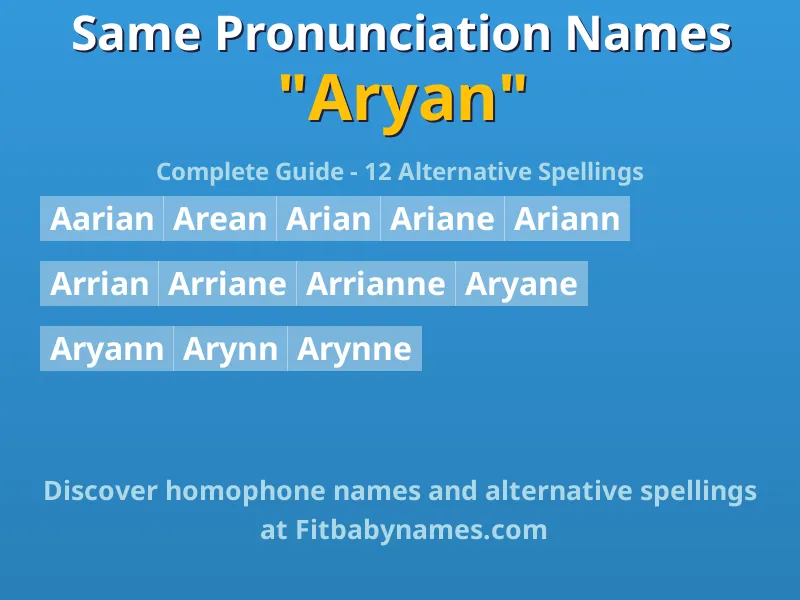 Same Pronunciation Names
"Aryan"

Complete Guide - 12 Alternative Spellings

Aarian Arean Arian Ariane Ariann

Arrian Arriane Arrianne Aryane

Aryann Arynn Arynne

Discover homophone names and alternative spellings at Fitbabynames.com